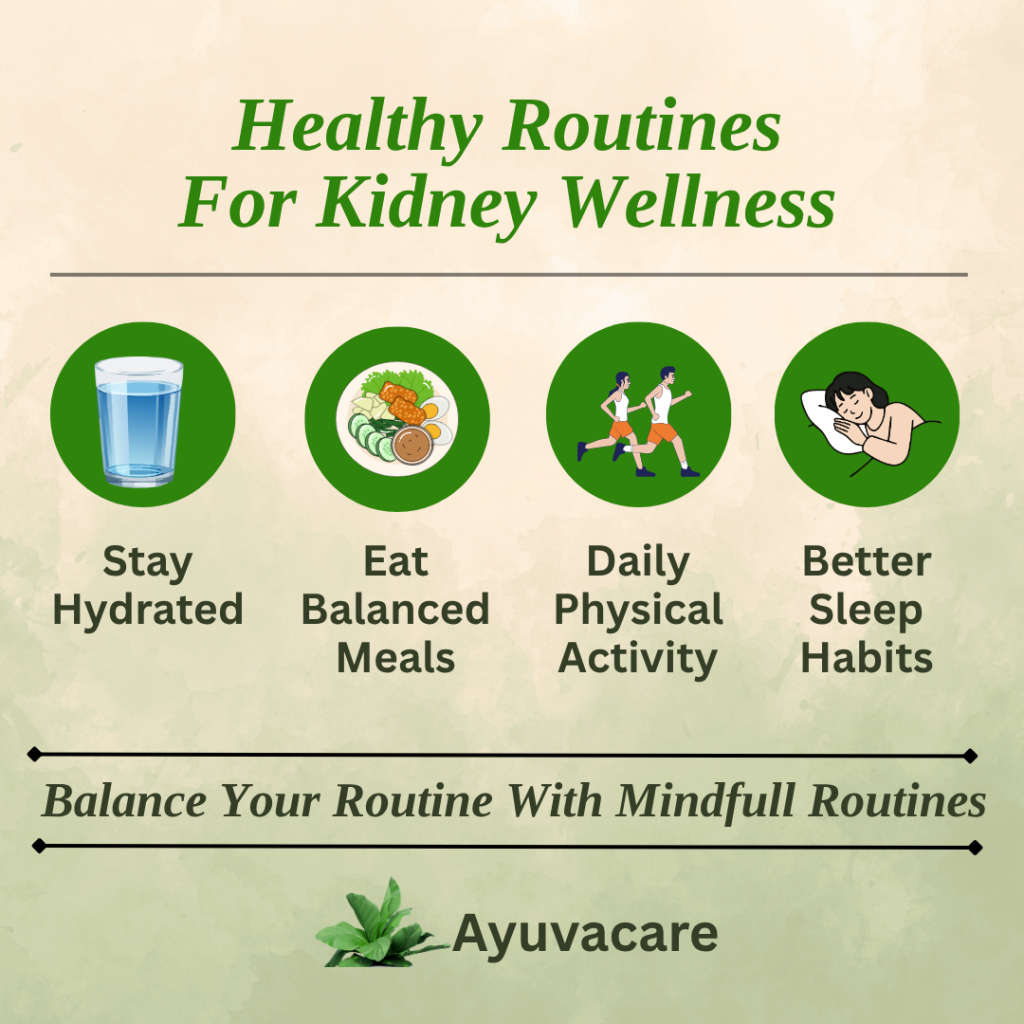 Healthy Routines
For Kidney Wellness

Stay Hydrated

Eat Balanced Meals

Daily Physical Activity

Better Sleep Habits

Balance Your Routine With Mindfull Routines

Ayuvacare